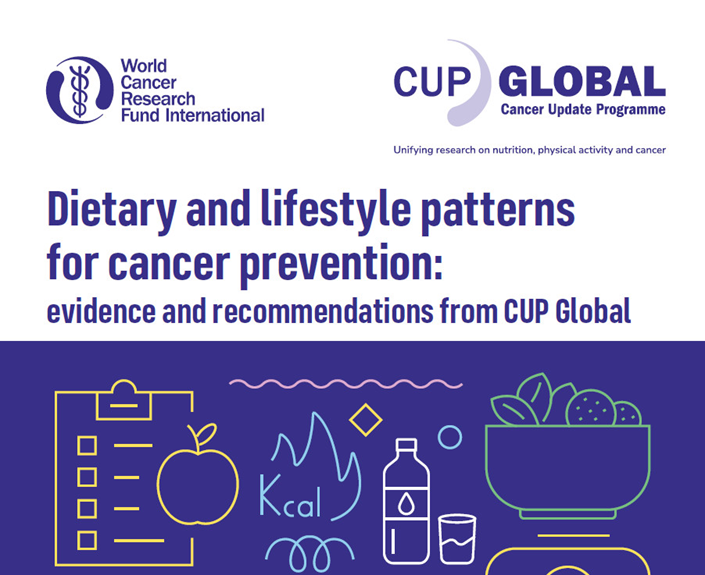 World Cancer Research Fund International

CUP GLOBAL
Cancer Update Programme

Unifying research on nutrition, physical activity and cancer

Dietary and lifestyle patterns for cancer prevention:
evidence and recommendations from CUP Global

Kcal